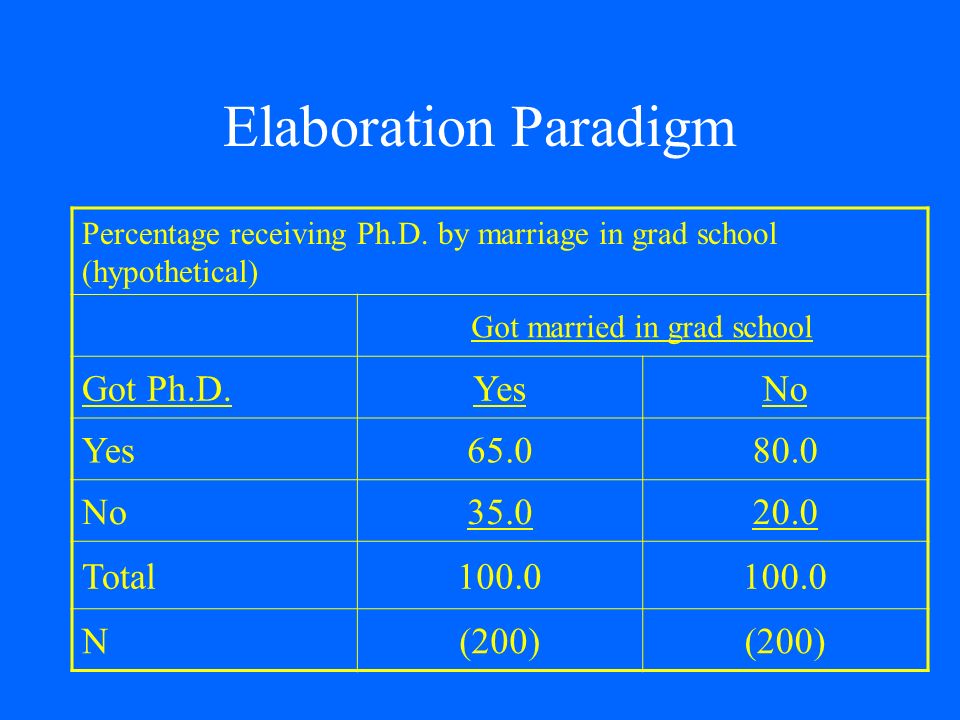 Elaboration Paradigm

Percentage receiving Ph.D. by marriage in grad school (hypothetical)

| | Got married in grad school | |
|---|---|---|
| Got Ph.D. | Yes | No |
| Yes | 65.0 | 80.0 |
| No | 35.0 | 20.0 |
| Total | 100.0 | 100.0 |
| N | (200) | (200) |